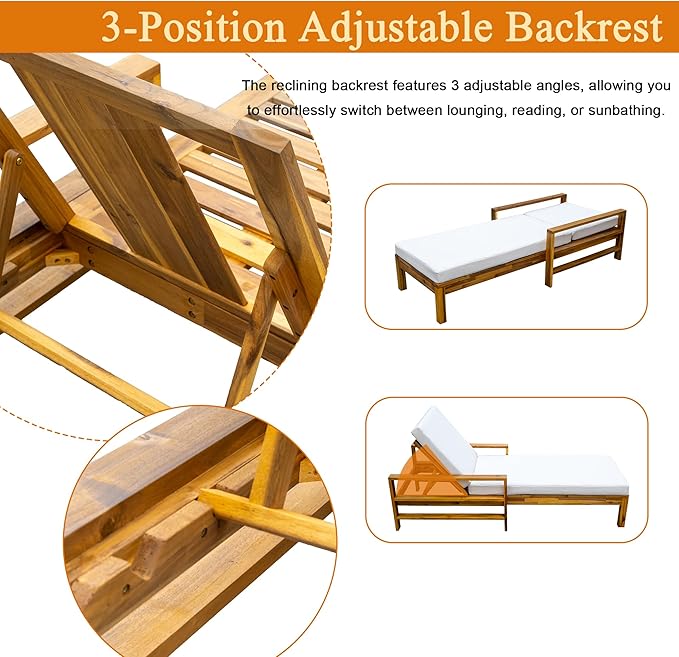 3-Position Adjustable Backrest

The reclining backrest features 3 adjustable angles, allowing you to effortlessly switch between lounging, reading, or sunbathing.